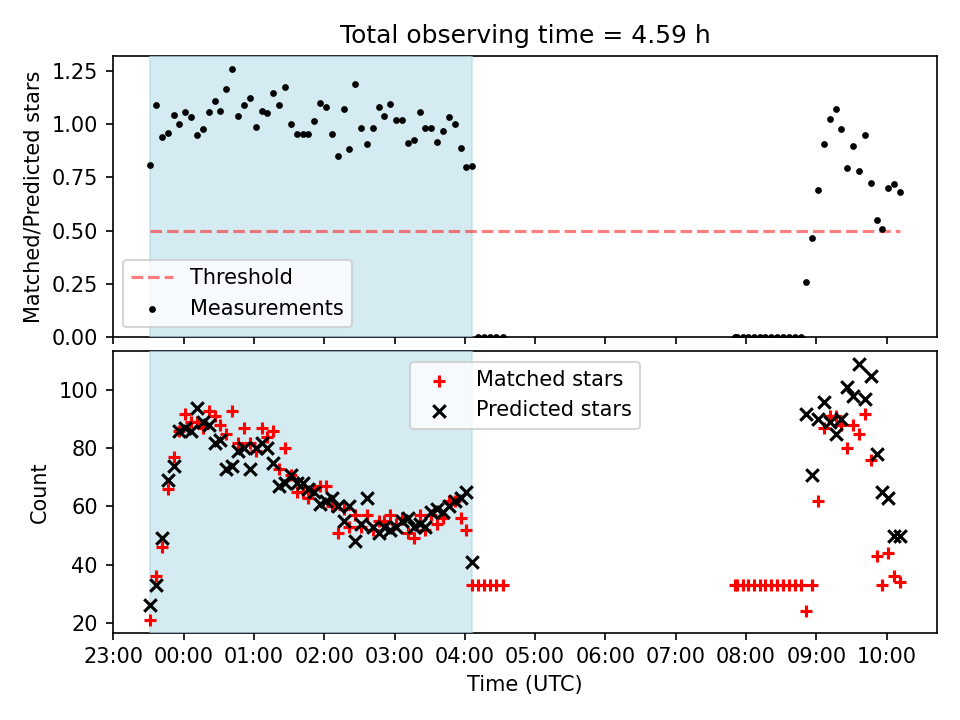 Total observing time = 4.59 h

Matched/Predicted stars

1.25
1.00
0.75
0.50
0.25
0.00

Threshold
Measurements

Count

100
80
60
40
20

Matched stars
Predicted stars

23:00 00:00 01:00 02:00 03:00 04:00 05:00 06:00 07:00 08:00 09:00 10:00

Time (UTC)